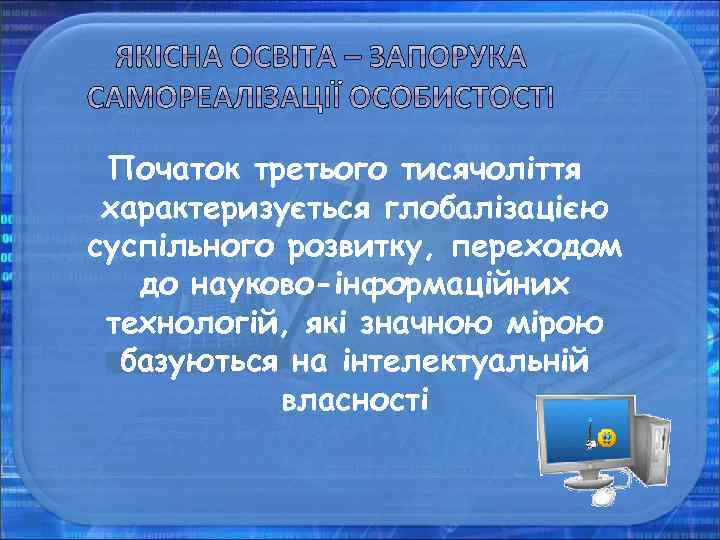 ЯКІСНА ОСВІТА – ЗАПОРУКА САМОРЕАЛІЗАЦІЇ ОСОБИСТОСТІ

Початок третього тисячоліття характеризується глобалізацією суспільного розвитку, переходом до науково-інформаційних технологій, які значною мірою базуються на інтелектуальній власності